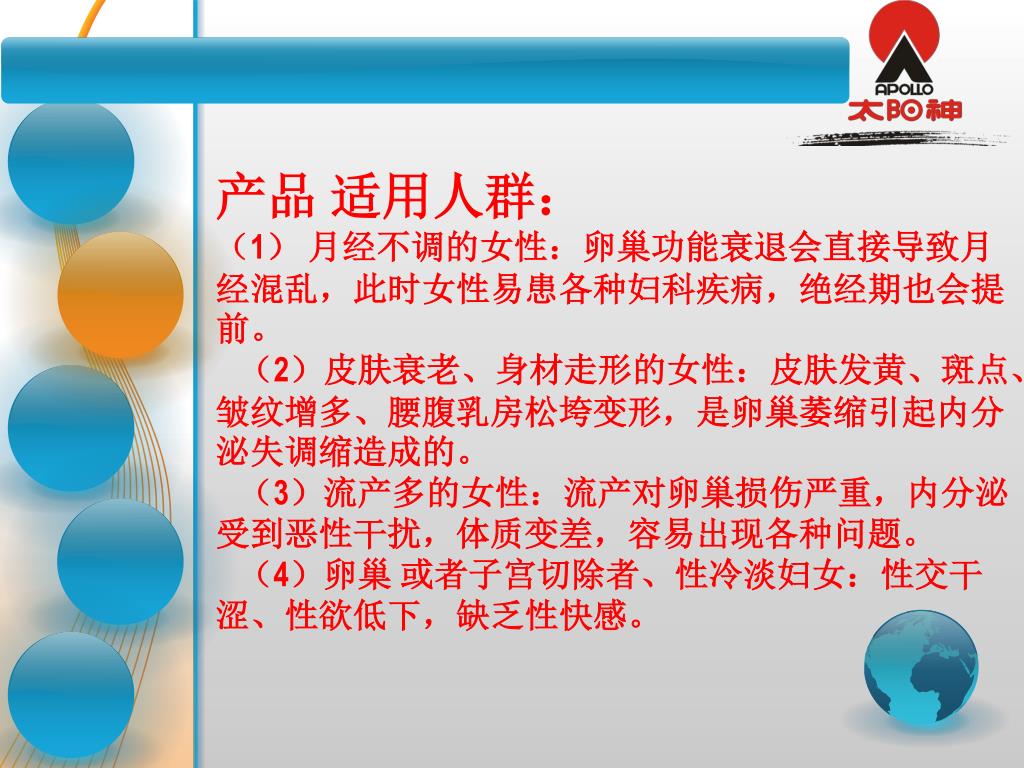 APOLLO
太阳神

产品 适用人群：

（1） 月经不调的女性：卵巢功能衰退会直接导致月经混乱，此时女性易患各种妇科疾病，绝经期也会提前。

（2）皮肤衰老、身材走形的女性：皮肤发黄、斑点、皱纹增多、腰腹乳房松垮变形，是卵巢萎缩引起内分泌失调缩造成的。

（3）流产多的女性：流产对卵巢损伤严重，内分泌受到恶性干扰，体质变差，容易出现各种问题。

（4）卵巢 或者子宫切除者、性冷淡妇女：性交干涩、性欲低下，缺乏性快感。